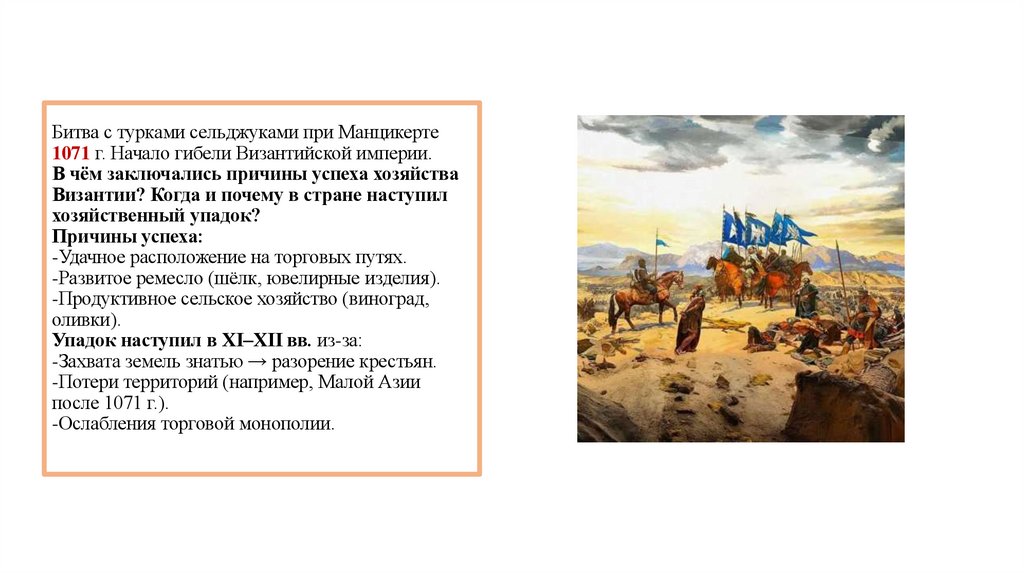 Битва с турками сельджуками при Манцикерте 1071 г. Начало гибели Византийской империи.
В чём заключались причины успеха хозяйства Византии? Когда и почему в стране наступил хозяйственный упадок?
Причины успеха:
-Удачное расположение на торговых путях.
-Развитое ремесло (шёлк, ювелирные изделия).
-Продуктивное сельское хозяйство (виноград, оливки).
Упадок наступил в XI–XII вв. из-за:
-Захвата земель знатью → разорение крестьян.
-Потери территорий (например, Малой Азии после 1071 г.).
-Ослабления торговой монополии.